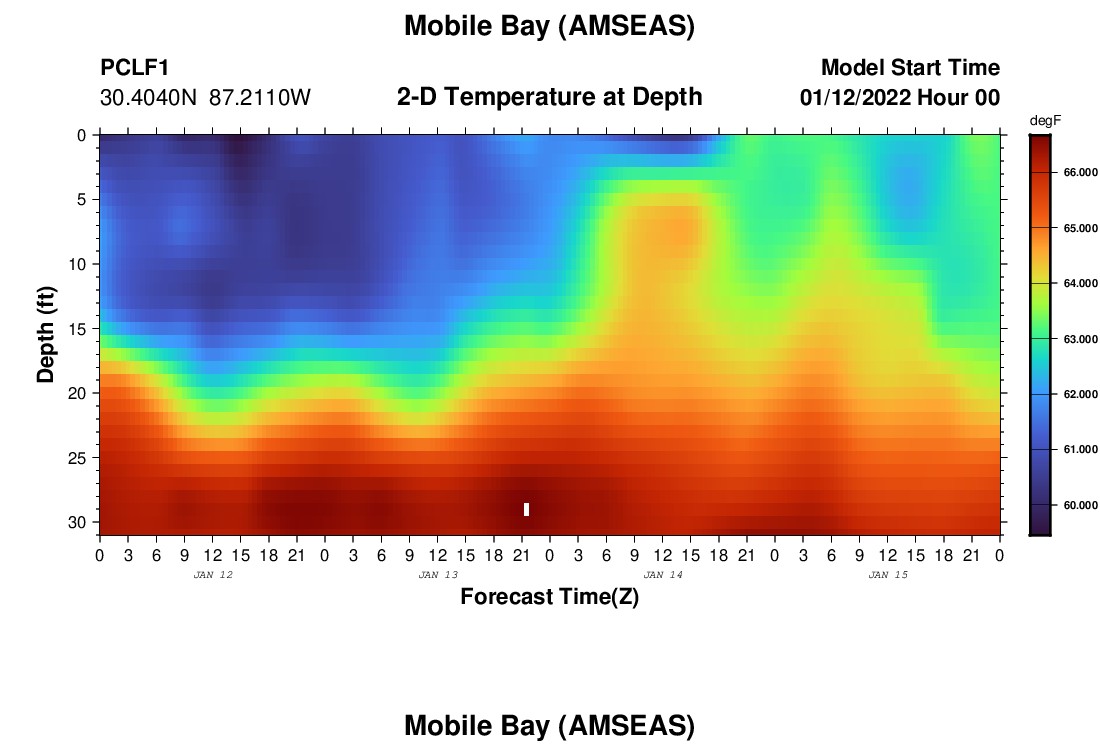 Mobile Bay (AMSEAS)

PCLF1
30.4040N 87.2110W

2-D Temperature at Depth

Model Start Time
01/12/2022 Hour 00

degF

66.000
65.000
64.000
63.000
62.000
61.000
60.000

Depth (ft)

0
5
10
15
20
25
30

0 3 6 9 12 15 18 21 0 3 6 9 12 15 18 21 0 3 6 9 12 15 18 21 0 3 6 9 12 15 18 21 0

JAN 12
JAN 13
JAN 14
JAN 15

Forecast Time(Z)

Mobile Bay (AMSEAS)